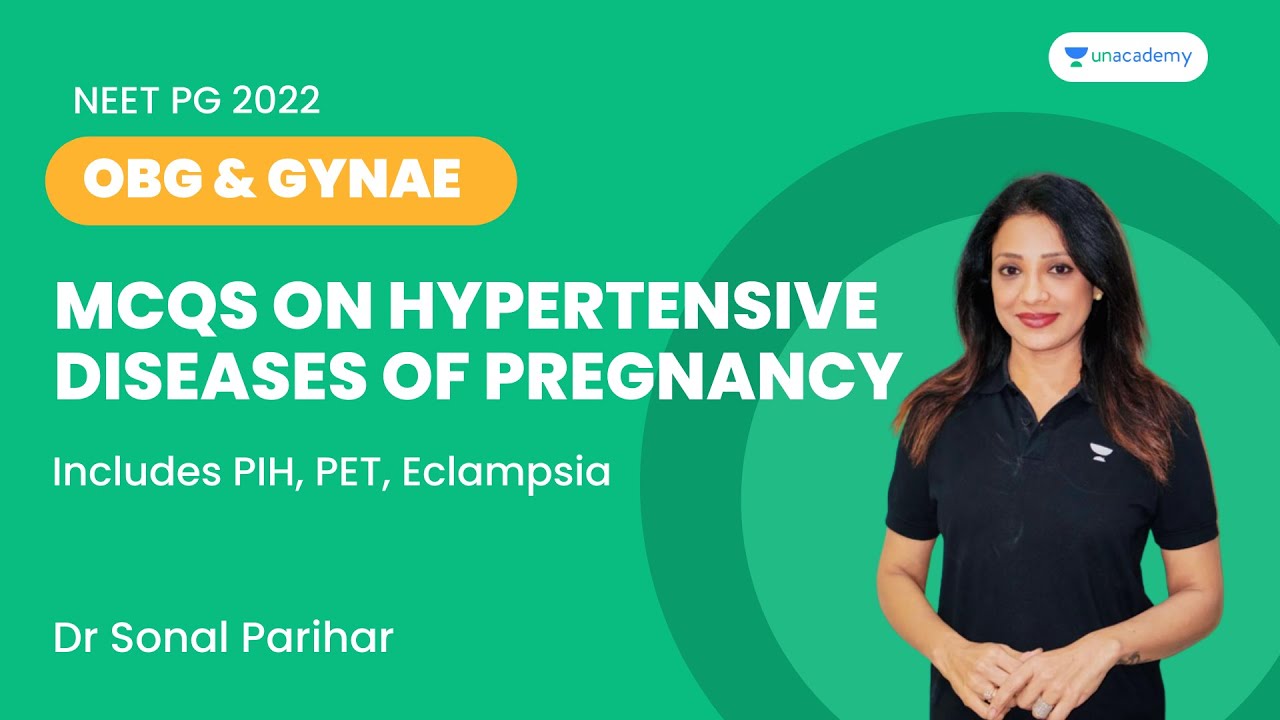 unacademy

NEET PG 2022

OBG & GYNAE

MCQS ON HYPERTENSIVE DISEASES OF PREGNANCY

Includes PIH, PET, Eclampsia

Dr Sonal Parihar